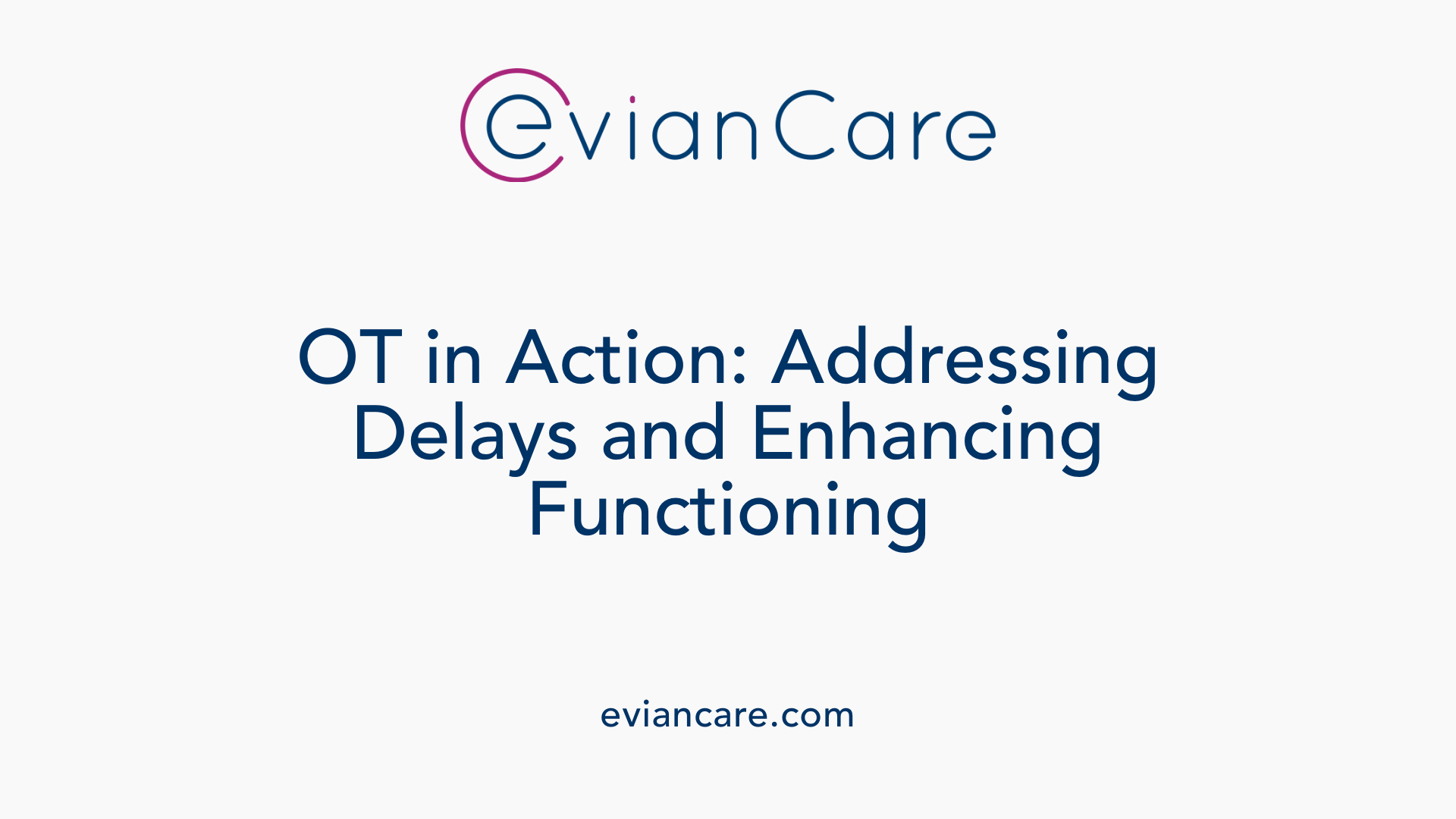 evianCare

OT in Action: Addressing Delays and Enhancing Functioning

eviancare.com